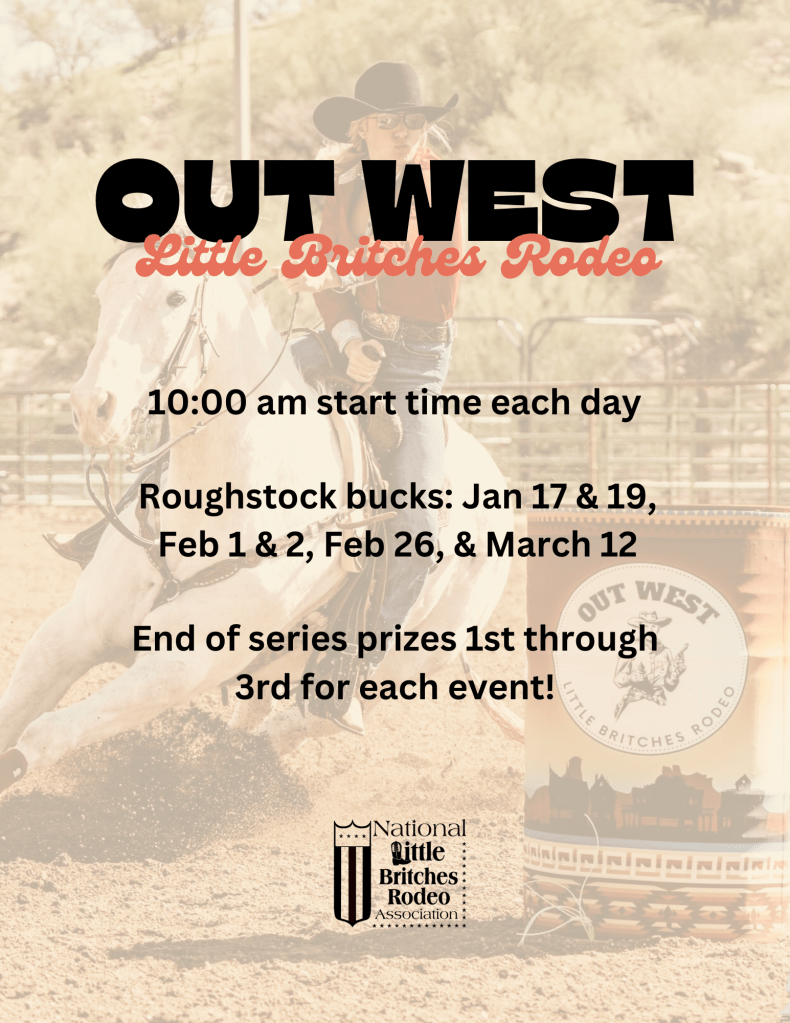 OUT WEST
Little Britches Rodeo

10:00 am start time each day

Roughstock bucks: Jan 17 & 19, Feb 1 & 2, Feb 26, & March 12

End of series prizes 1st through 3rd for each event!

OUT WEST
LITTLE BRITCHES RODEO

National Little Britches Rodeo Association